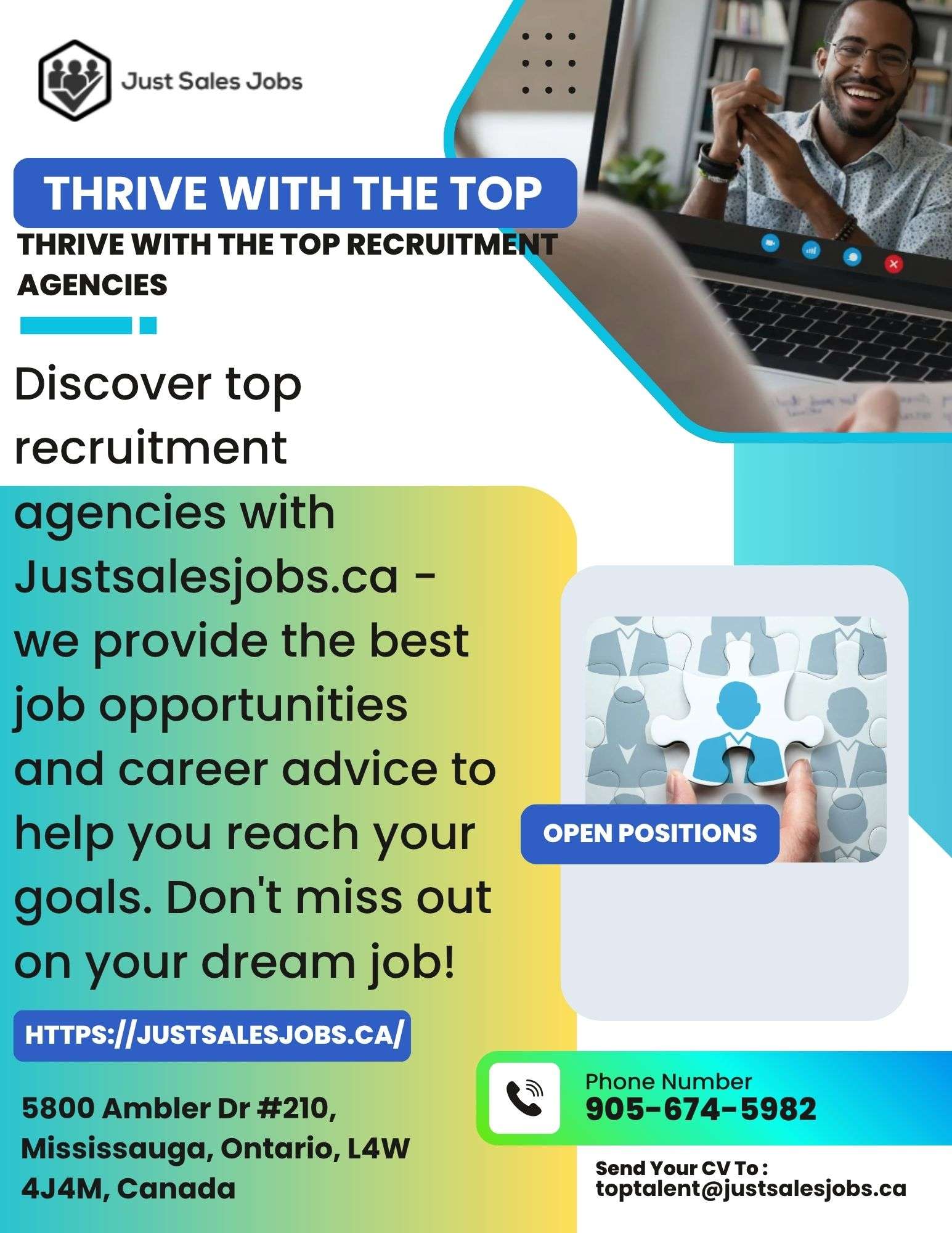 Just Sales Jobs

THRIVE WITH THE TOP

THRIVE WITH THE TOP RECRUITMENT AGENCIES

Discover top recruitment agencies with Justsalesjobs.ca - we provide the best job opportunities and career advice to help you reach your goals. Don't miss out on your dream job!

OPEN POSITIONS

HTTPS://JUSTSALESJOBS.CA/

5800 Ambler Dr #210, Mississauga, Ontario, L4W 4J4M, Canada

Phone Number
905-674-5982

Send Your CV To :
toptalent@justsalesjobs.ca